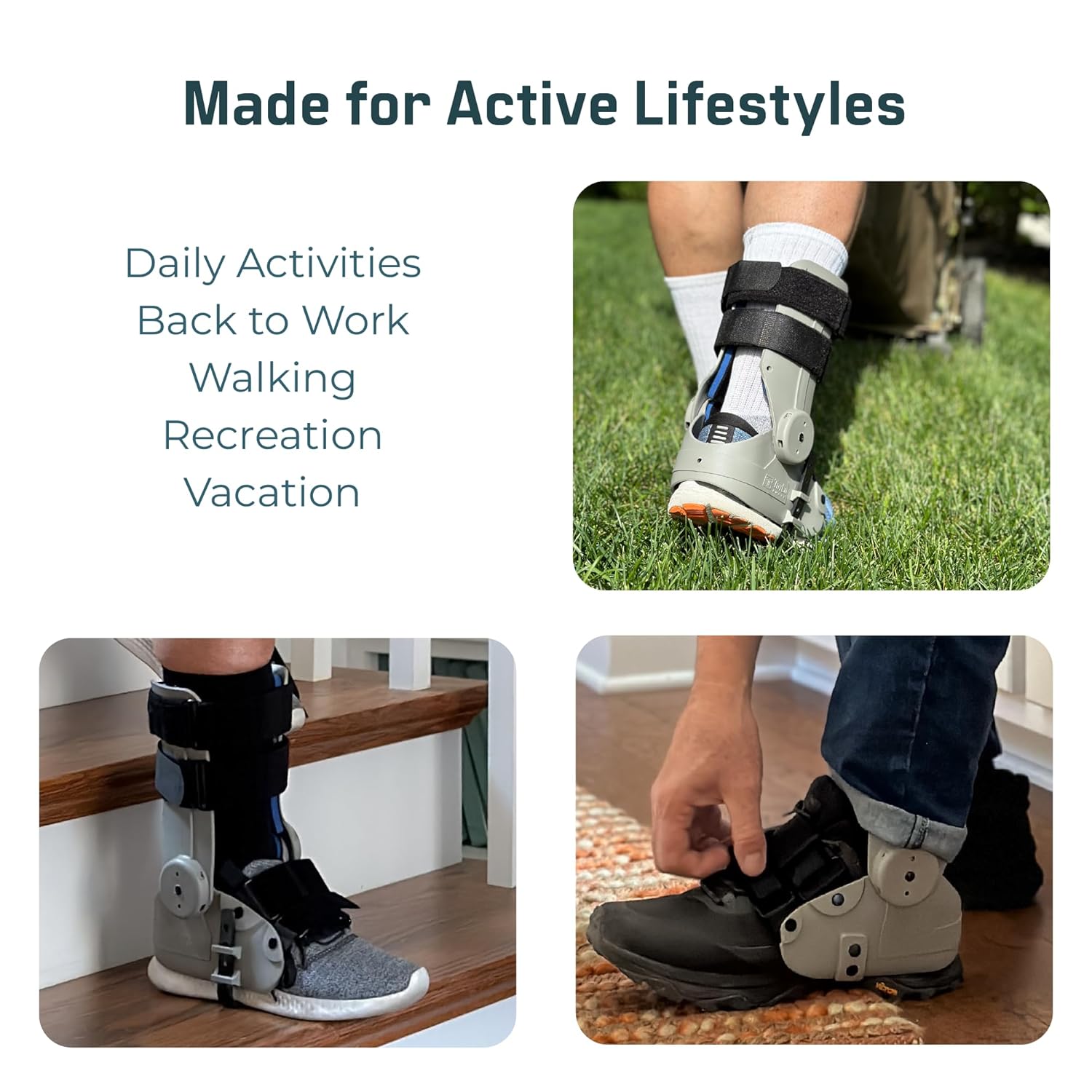 Made for Active Lifestyles

Daily Activities
Back to Work
Walking
Recreation
Vacation